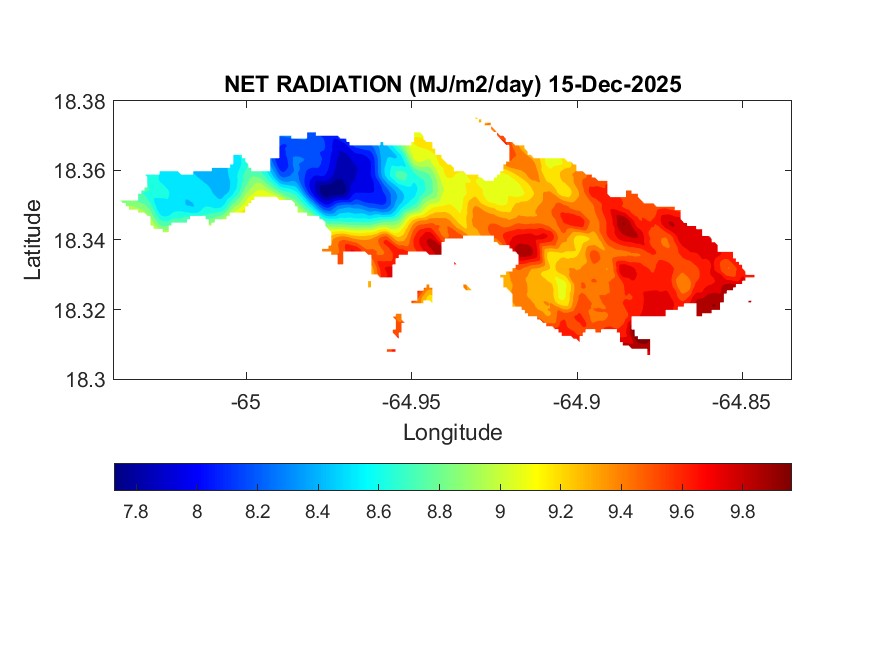 NET RADIATION (MJ/m2/day) 15-Dec-2025

18.38
18.36
18.34
18.32
18.3

Latitude

-65
-64.95
-64.9
-64.85

Longitude

7.8
8
8.2
8.4
8.6
8.8
9
9.2
9.4
9.6
9.8